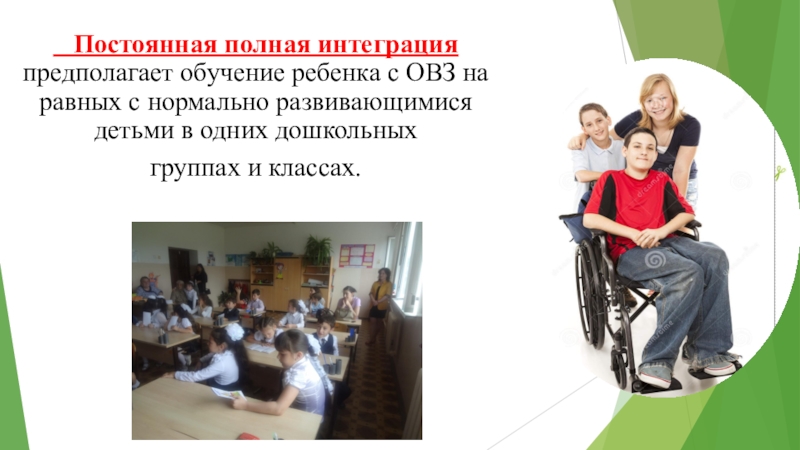 Постоянная полная интеграция предполагает обучение ребенка с ОВЗ на равных с нормально развивающимися детьми в одних дошкольных группах и классах.